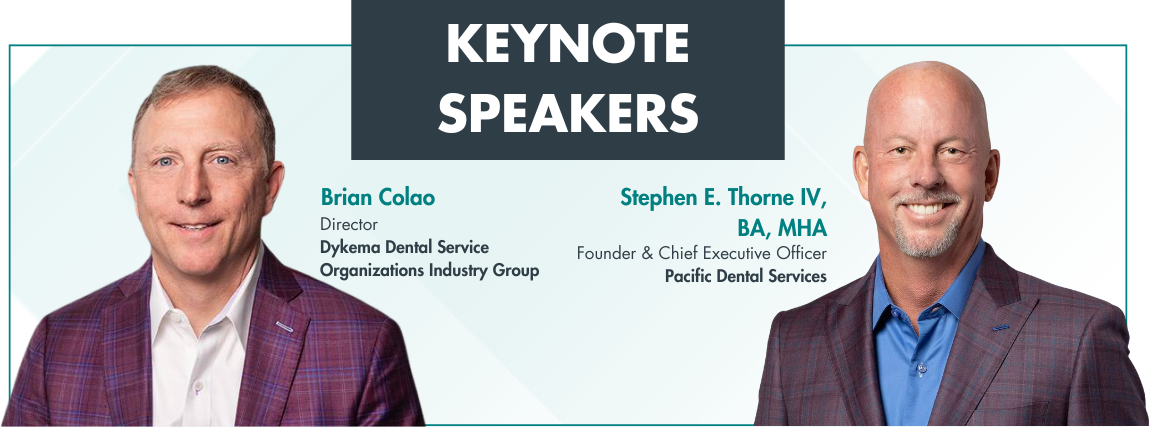 KEYNOTE SPEAKERS

Brian Colao
Director
Dykema Dental Service Organizations Industry Group

Stephen E. Thorne IV, BA, MHA
Founder & Chief Executive Officer
Pacific Dental Services